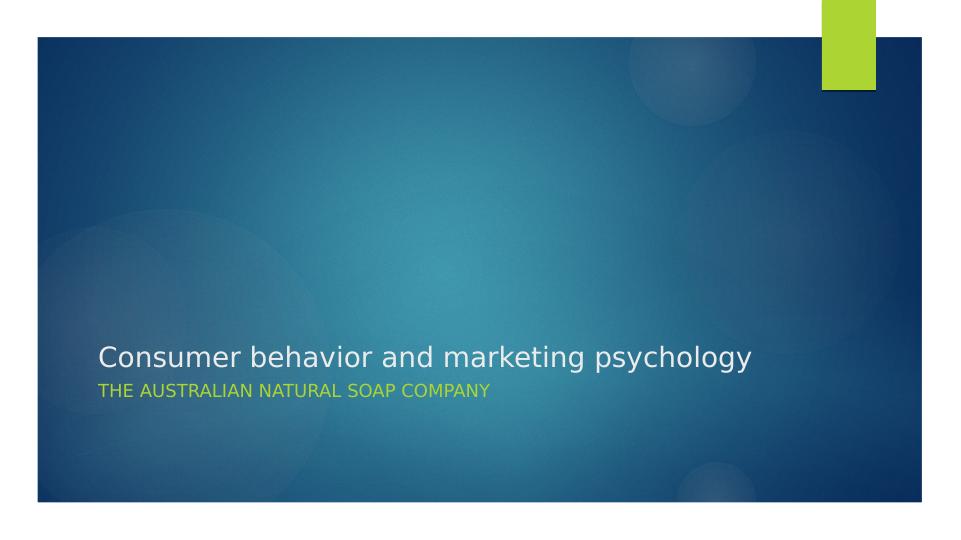 Consumer behavior and marketing psychology

THE AUSTRALIAN NATURAL SOAP COMPANY